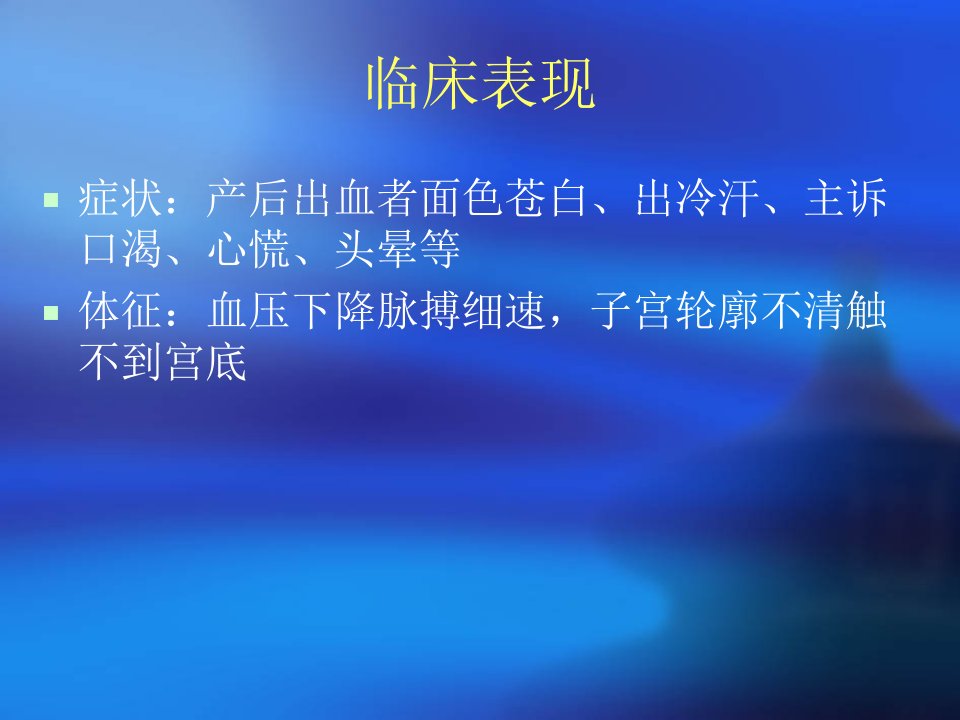 临床表现

▪ 症状：产后出血者面色苍白、出冷汗、主诉口渴、心慌、头晕等
▪ 体征：血压下降脉搏细速，子宫轮廓不清触不到宫底